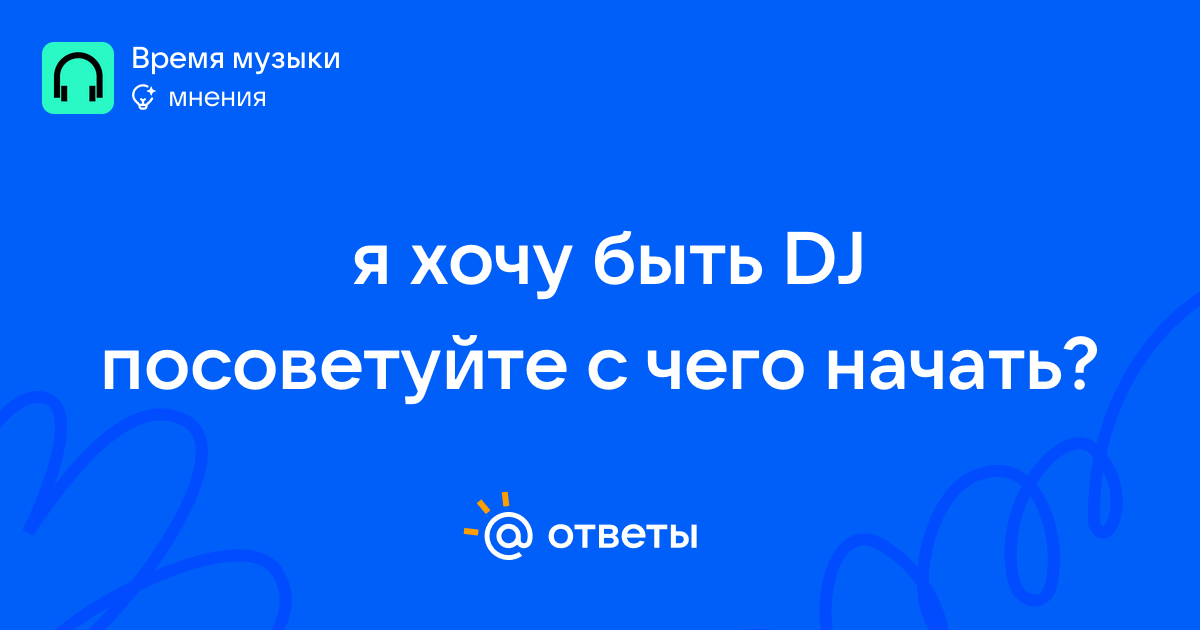 Время музыки
мнения

я хочу быть DJ посоветуйте с чего начать?

@ ответы